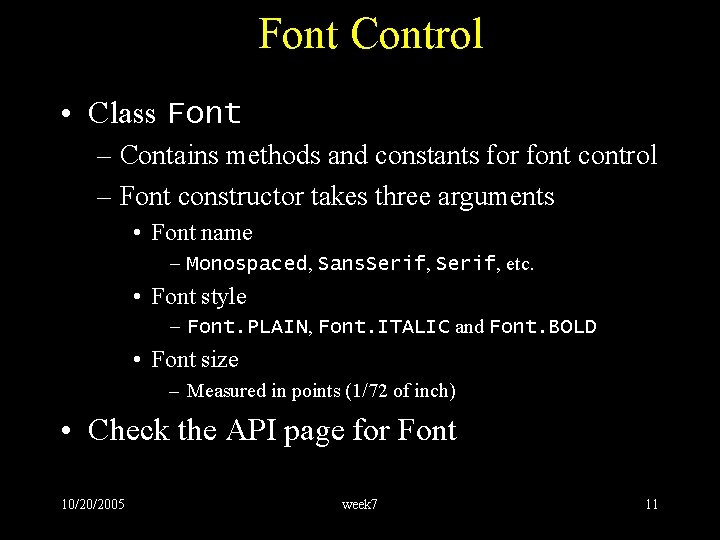 Font Control

• Class Font
– Contains methods and constants for font control
– Font constructor takes three arguments
• Font name
– Monospaced, SansSerif, Serif, etc.
• Font style
– Font.PLAIN, Font.ITALIC and Font.BOLD
• Font size
– Measured in points (1/72 of inch)

• Check the API page for Font

10/20/2005

week7

11